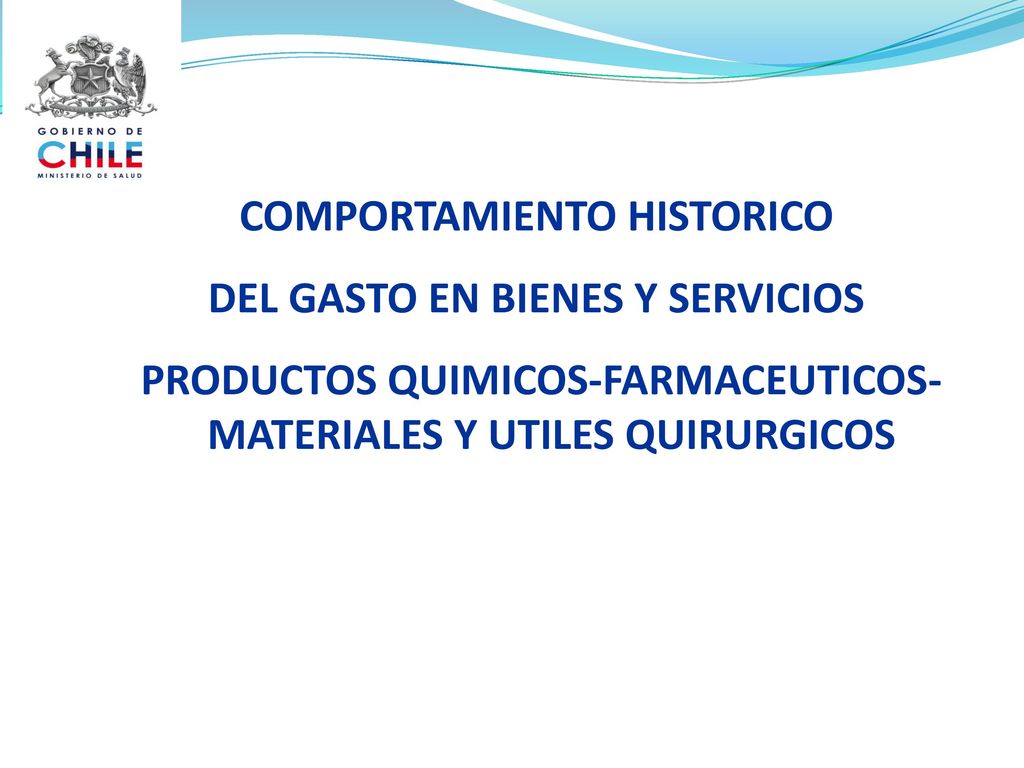 GOBIERNO DE CHILE
MINISTERIO DE SALUD

COMPORTAMIENTO HISTORICO

DEL GASTO EN BIENES Y SERVICIOS

PRODUCTOS QUIMICOS-FARMACEUTICOS-MATERIALES Y UTILES QUIRURGICOS